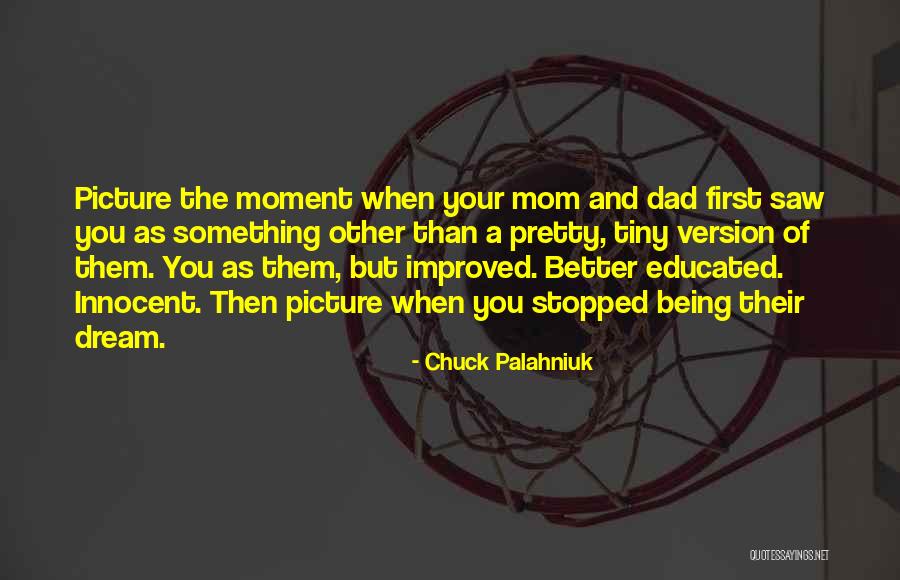 Picture the moment when your mom and dad first saw you as something other than a pretty, tiny version of them. You as them, but improved. Better educated. Innocent. Then picture when you stopped being their dream.

- Chuck Palahniuk

QUOTESSAYINGS.NET